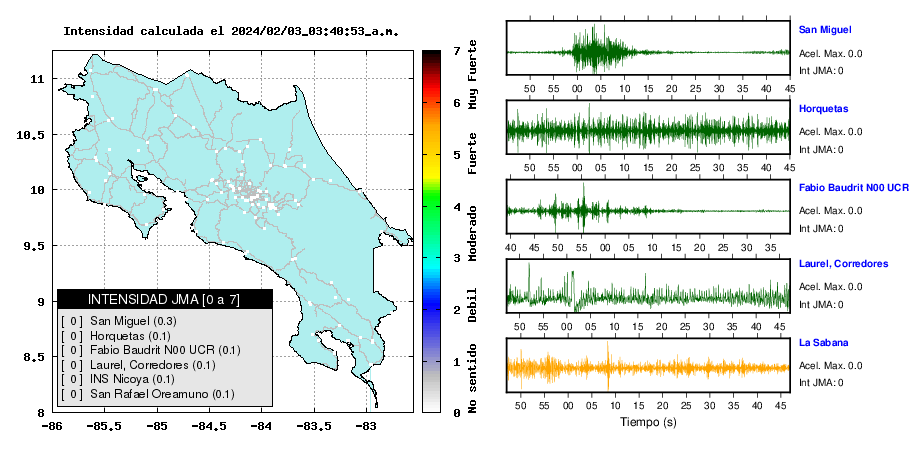 Intensidad calculada el 2024/02/03_03:40:53_a.m.

11
10.5
10
9.5
9
8.5
8

-86 -85.5 -85 -84.5 -84 -83.5 -83

INTENSIDAD JMA [0 a 7]
[ 0 ] San Miguel (0.3)
[ 0 ] Horquetas (0.1)
[ 0 ] Fabio Baudrit N00 UCR (0.1)
[ 0 ] Laurel, Corredores (0.1)
[ 0 ] INS Nicoya (0.1)
[ 0 ] San Rafael Oreamuno (0.1)

7 6 5 4 3 2 1 0
Muy Fuerte
Fuerte
Moderado
Debil
No sentido

San Miguel
Acel. Max. 0.0
Int JMA: 0
50 55 00 05 10 15 20 25 30 35 40 45

Horquetas
Acel. Max. 0.0
Int JMA: 0
50 55 00 05 10 15 20 25 30 35 40 45

Fabio Baudrit N00 UCR
Acel. Max. 0.0
Int JMA: 0
40 45 50 55 00 05 10 15 20 25 30 35

Laurel, Corredores
Acel. Max. 0.0
Int JMA: 0
50 55 00 05 10 15 20 25 30 35 40 45

La Sabana
Acel. Max. 0.0
Int JMA: 0
50 55 00 05 10 15 20 25 30 35 40 45
Tiempo (s)